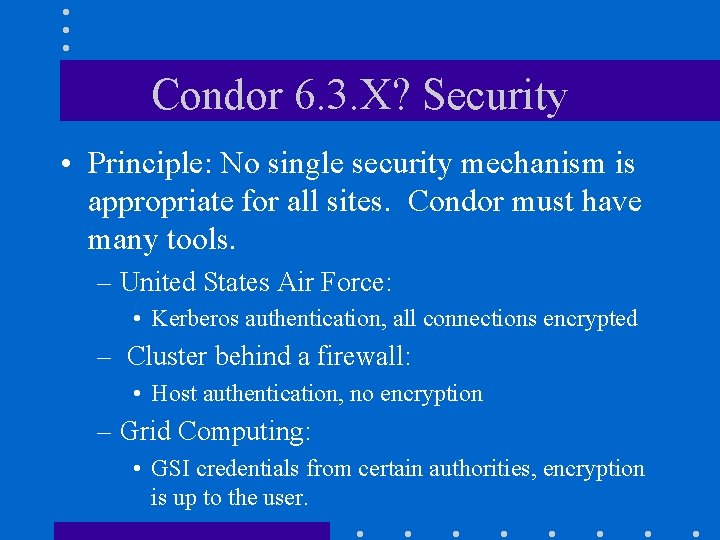 Condor 6.3.X? Security

• Principle: No single security mechanism is appropriate for all sites. Condor must have many tools.

– United States Air Force:

• Kerberos authentication, all connections encrypted

– Cluster behind a firewall:

• Host authentication, no encryption

– Grid Computing:

• GSI credentials from certain authorities, encryption is up to the user.